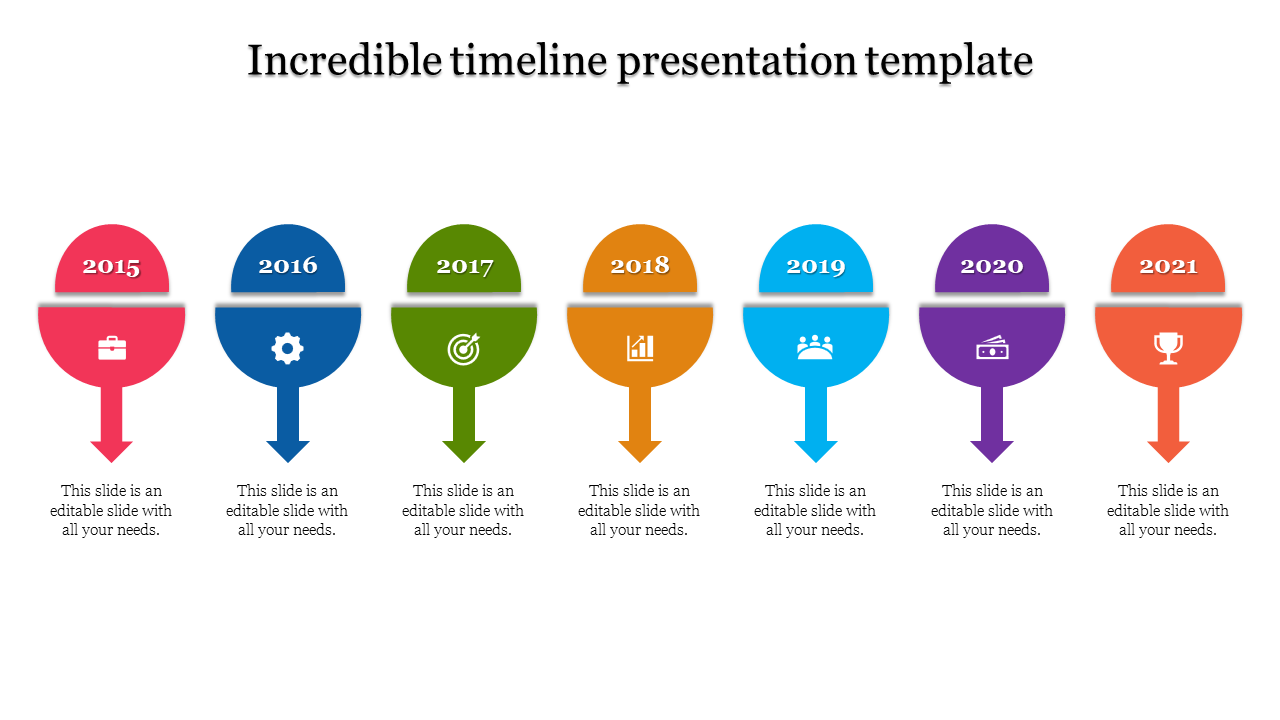 Incredible timeline presentation template

2015

This slide is an editable slide with all your needs.

2016

This slide is an editable slide with all your needs.

2017

This slide is an editable slide with all your needs.

2018

This slide is an editable slide with all your needs.

2019

This slide is an editable slide with all your needs.

2020

This slide is an editable slide with all your needs.

2021

This slide is an editable slide with all your needs.